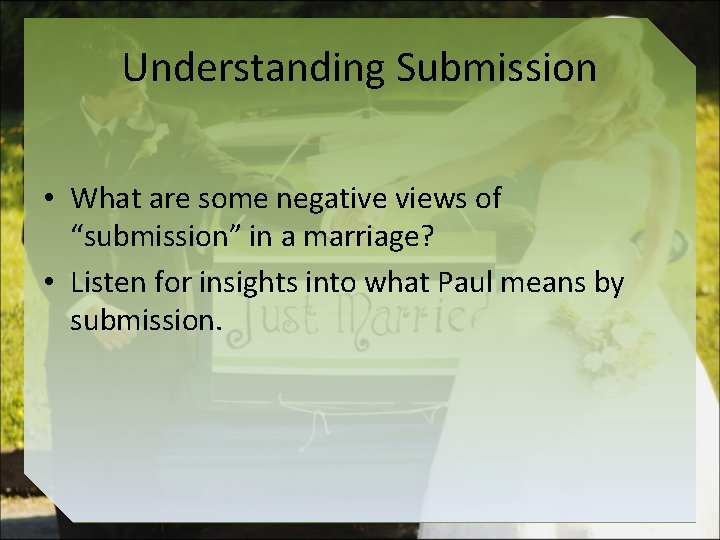 Understanding Submission

• What are some negative views of “submission” in a marriage?
• Listen for insights into what Paul means by submission.

Just Married